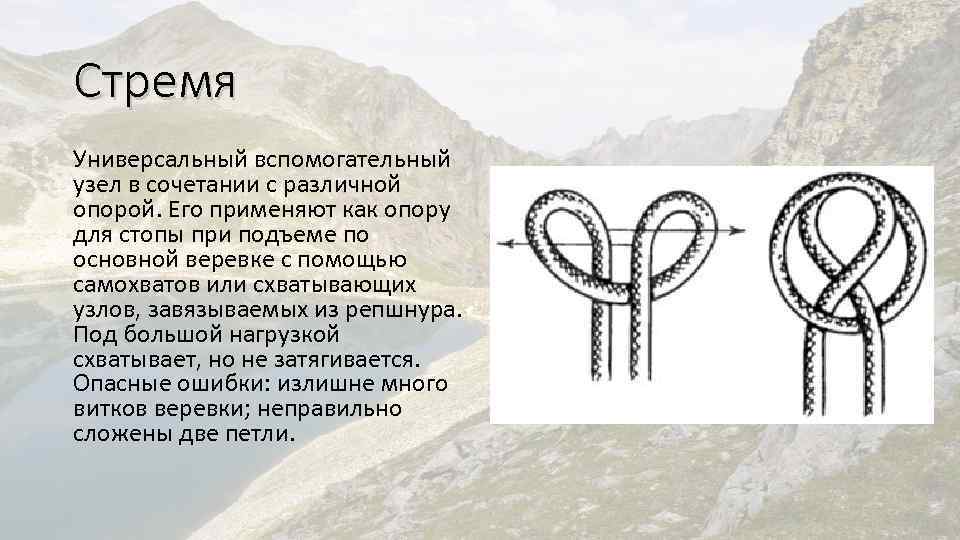 Стремя

Универсальный вспомогательный узел в сочетании с различной опорой. Его применяют как опору для стопы при подъеме по основной веревке с помощью самохватов или схватывающих узлов, завязываемых из репшнура. Под большой нагрузкой схватывает, но не затягивается. Опасные ошибки: излишне много витков веревки; неправильно сложены две петли.